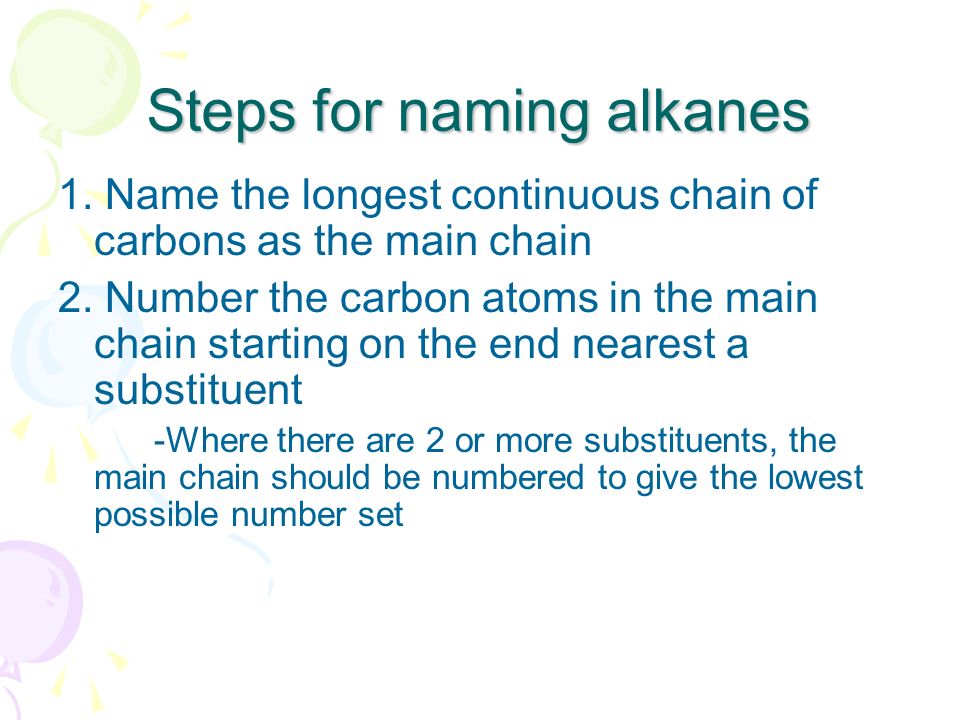 Steps for naming alkanes

1. Name the longest continuous chain of carbons as the main chain

2. Number the carbon atoms in the main chain starting on the end nearest a substituent

-Where there are 2 or more substituents, the main chain should be numbered to give the lowest possible number set